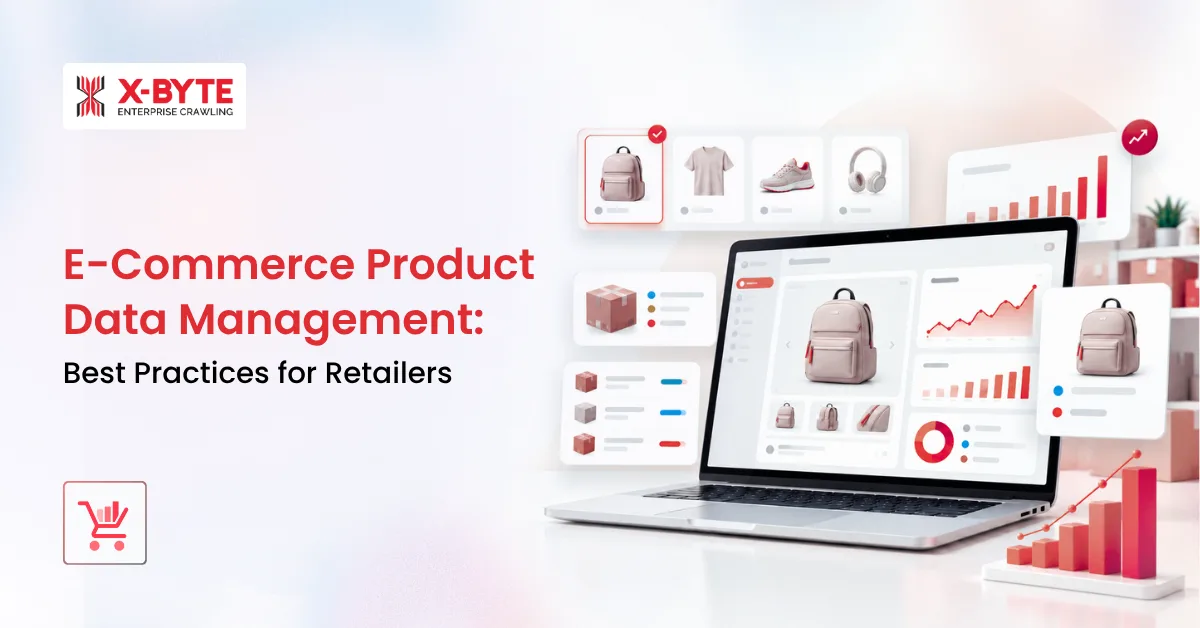 X-BYTE
ENTERPRISE CRAWLING

E-Commerce Product Data Management:
Best Practices for Retailers